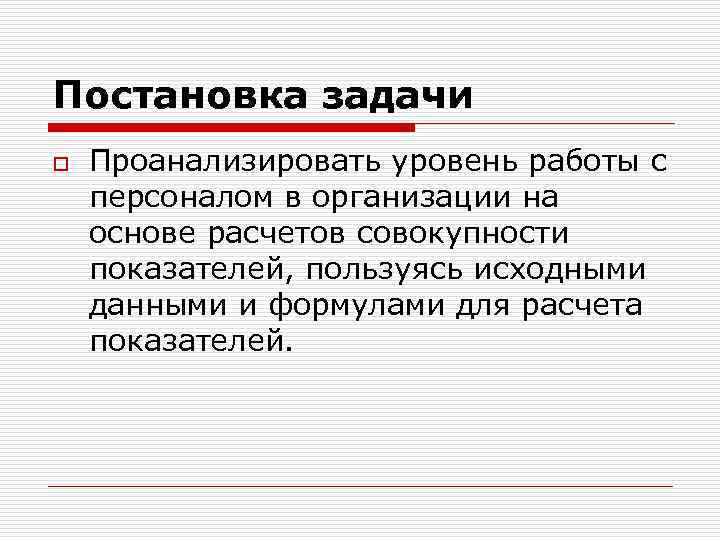 Постановка задачи

Проанализировать уровень работы с персоналом в организации на основе расчетов совокупности показателей, пользуясь исходными данными и формулами для расчета показателей.